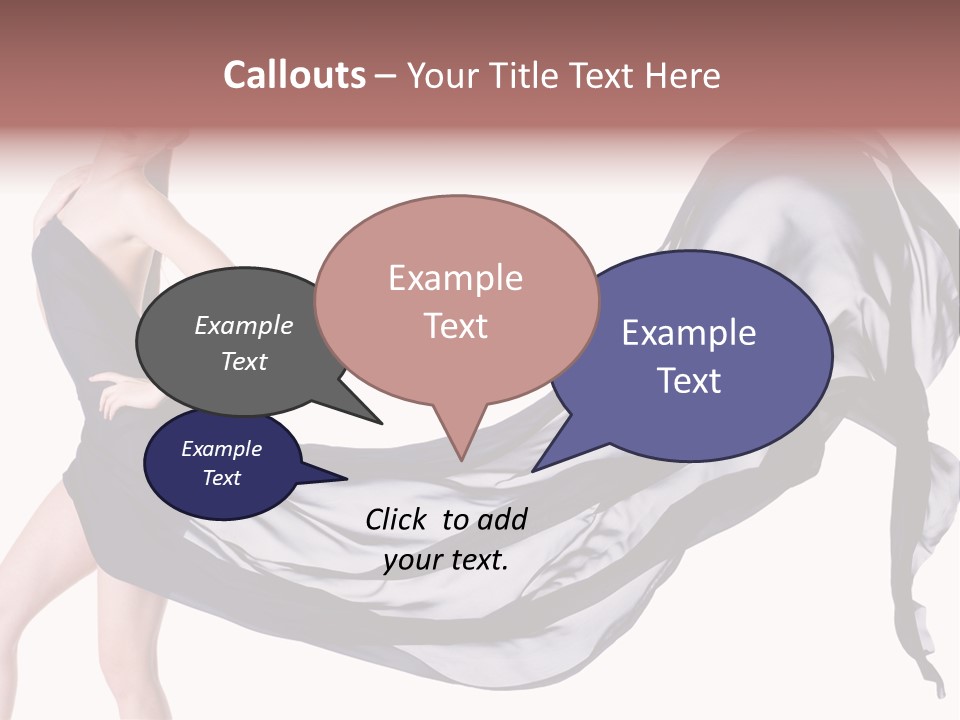 Callouts – Your Title Text Here

Example Text

Example Text

Example Text

Example Text

Click to add your text.